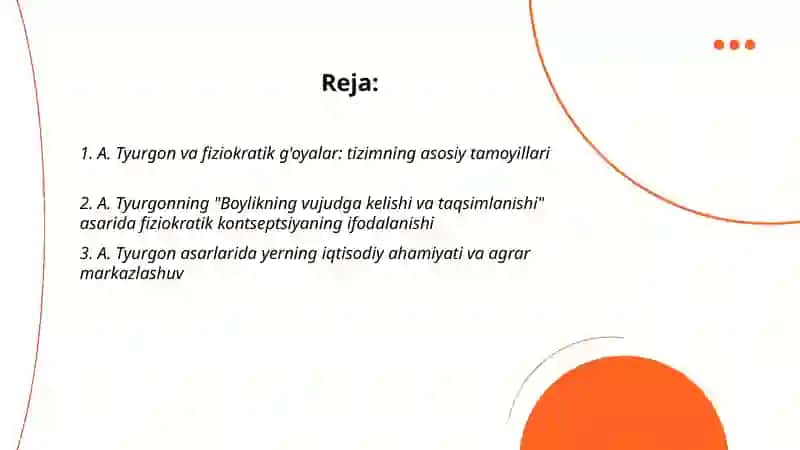 Reja:

1. A. Tyurgon va fiziokratik g'oyalar: tizimning asosiy tamoyillari

2. A. Tyurgonning "Boylikning vujudga kelishi va taqsimlanishi" asarida fiziokratik kontseptsiyaning ifodalanishi

3. A. Tyurgon asarlarida yerning iqtisodiy ahamiyati va agrar markazlashuv